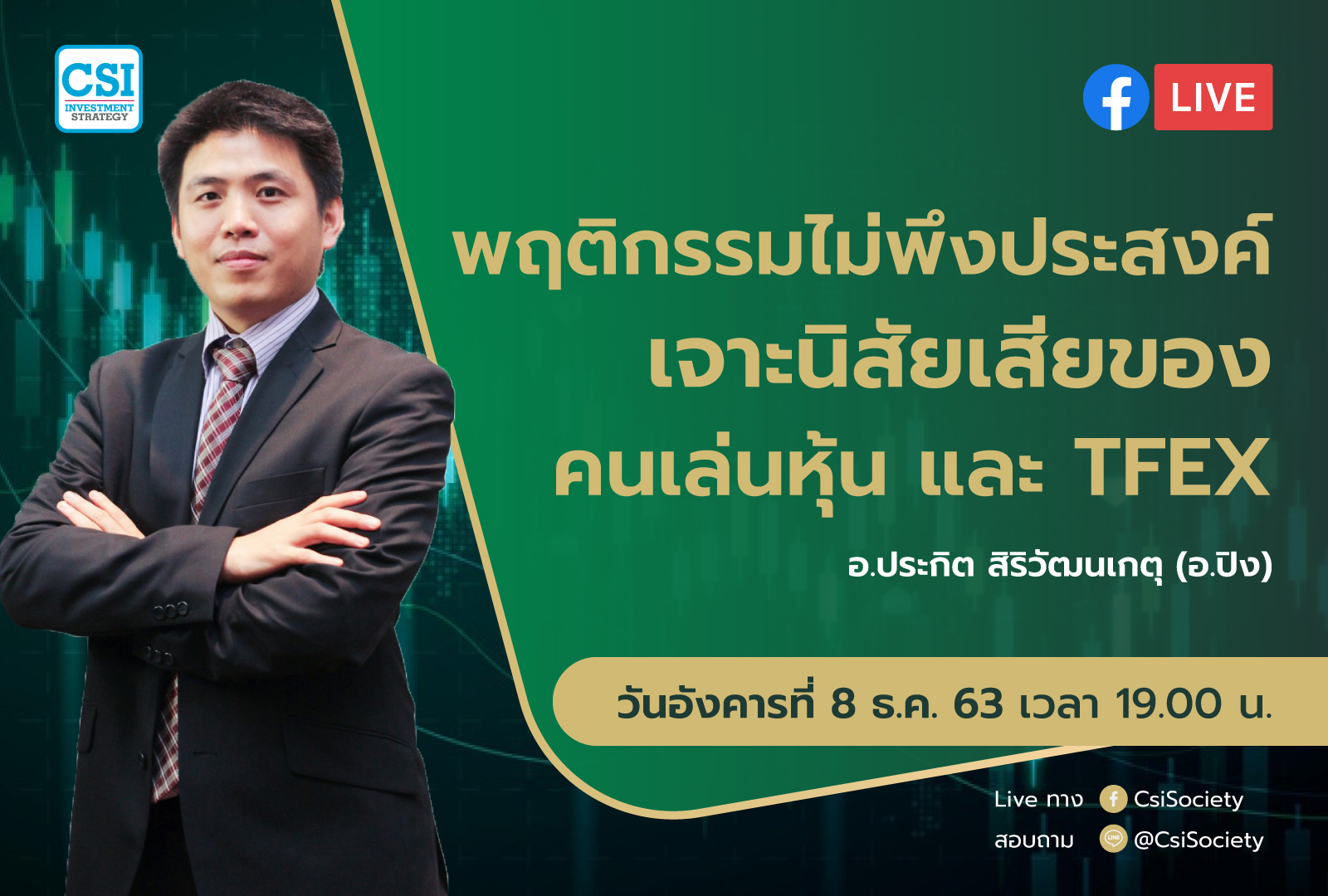 CSI
INVESTMENT STRATEGY

LIVE

พฤติกรรมไม่พึงประสงค์
เจาะนิสัยเสียของ
คนเล่นหุ้น และ TFEX

อ.ประกิต สิริวัฒนเกตุ (อ.ปิง)

วันอังคารที่ 8 ธ.ค. 63 เวลา 19.00 น.

Live ทาง CsiSociety
สอบถาม @CsiSociety